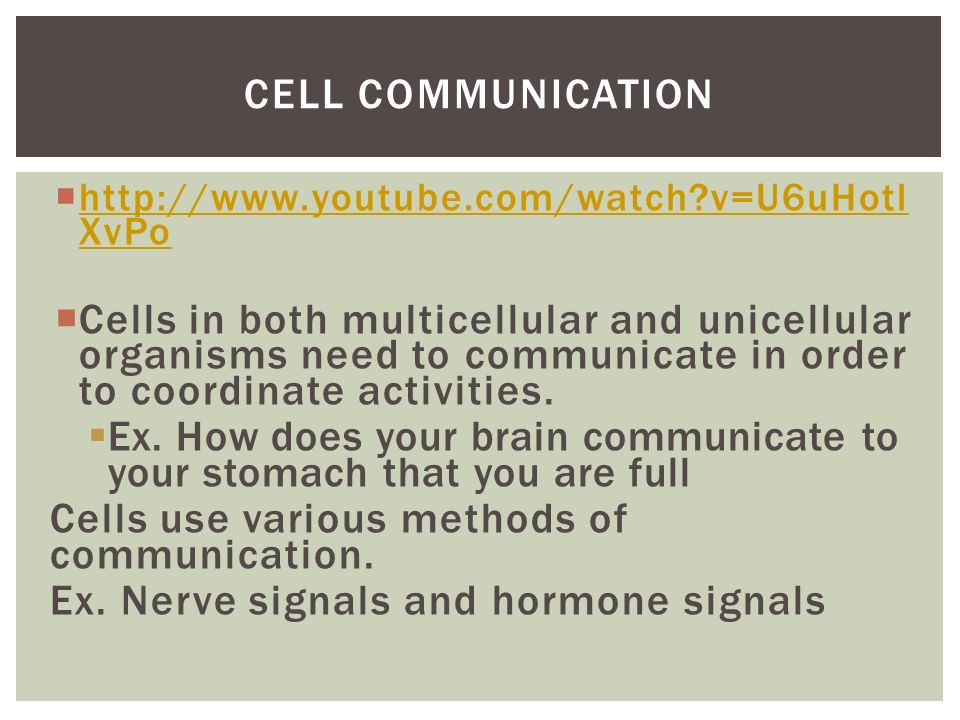 CELL COMMUNICATION

http://www.youtube.com/watch?v=U6uHotlXvPo

Cells in both multicellular and unicellular organisms need to communicate in order to coordinate activities.

Ex. How does your brain communicate to your stomach that you are full

Cells use various methods of communication.

Ex. Nerve signals and hormone signals